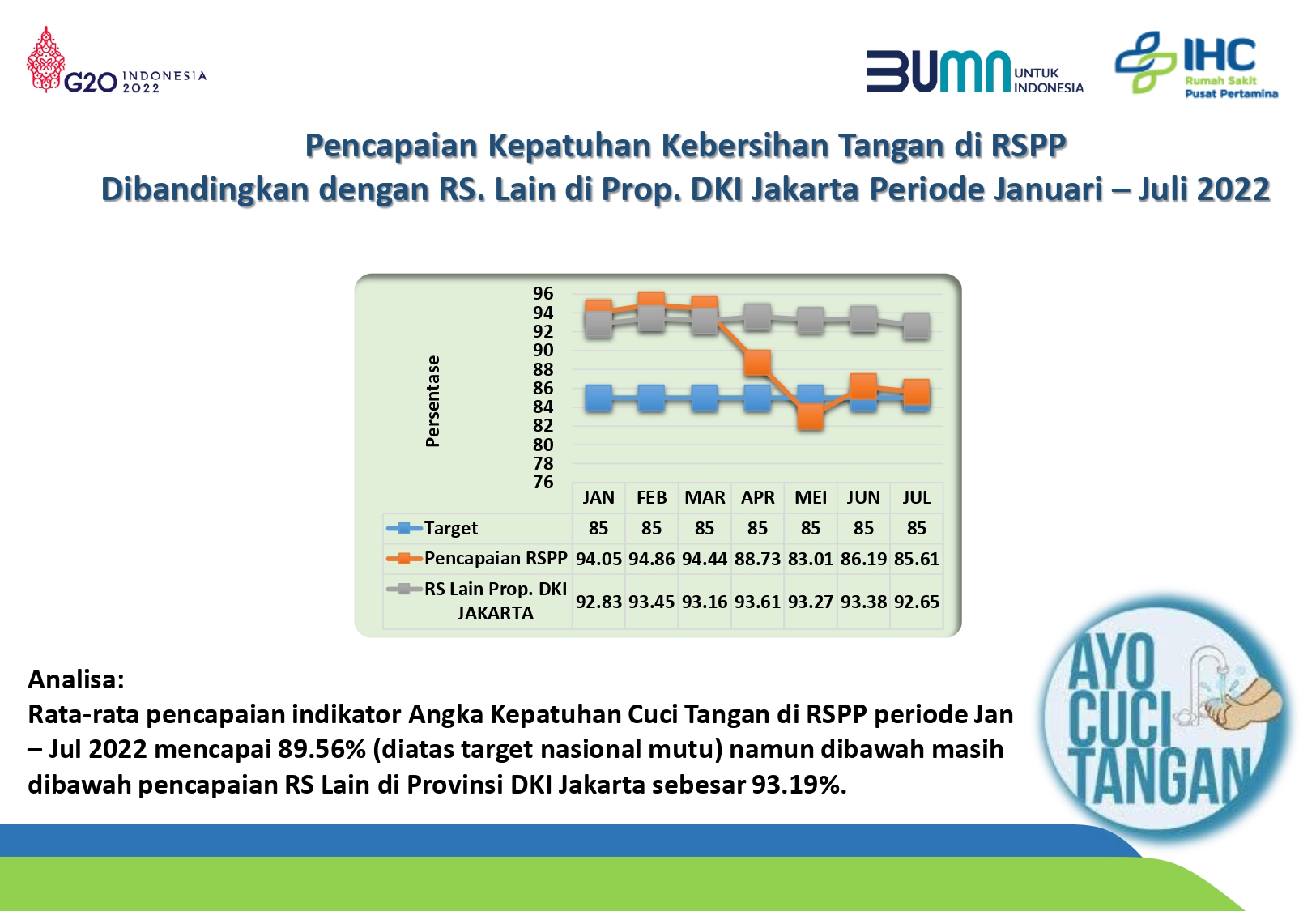 G20 INDONESIA 2022

BUMN UNTUK INDONESIA

IHC Rumah Sakit Pusat Pertamina

Pencapaian Kepatuhan Kebersihan Tangan di RSPP Dibandingkan dengan RS. Lain di Prop. DKI Jakarta Periode Januari – Juli 2022

Persentase

96
94
92
90
88
86
84
82
80
78
76

| | JAN | FEB | MAR | APR | MEI | JUN | JUL |
|---|---|---|---|---|---|---|---|
| Target | 85 | 85 | 85 | 85 | 85 | 85 | 85 |
| Pencapaian RSPP | 94.05 | 94.86 | 94.44 | 88.73 | 83.01 | 86.19 | 85.61 |
| RS Lain Prop. DKI JAKARTA | 92.83 | 93.45 | 93.16 | 93.61 | 93.27 | 93.38 | 92.65 |

Analisa:
Rata-rata pencapaian indikator Angka Kepatuhan Cuci Tangan di RSPP periode Jan – Jul 2022 mencapai 89.56% (diatas target nasional mutu) namun dibawah masih dibawah pencapaian RS Lain di Provinsi DKI Jakarta sebesar 93.19%.

AYO CUCI TANGAN